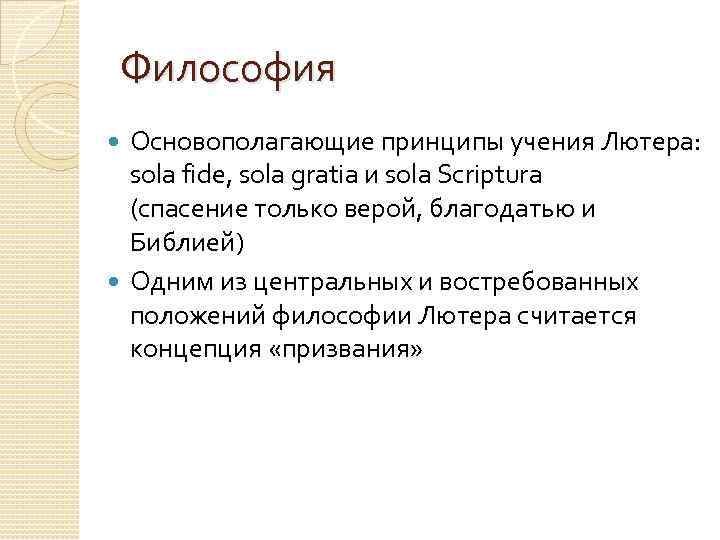 Философия

Основополагающие принципы учения Лютера: sola fide, sola gratia и sola Scriptura (спасение только верой, благодатью и Библией)

Одним из центральных и востребованных положений философии Лютера считается концепция «призвания»